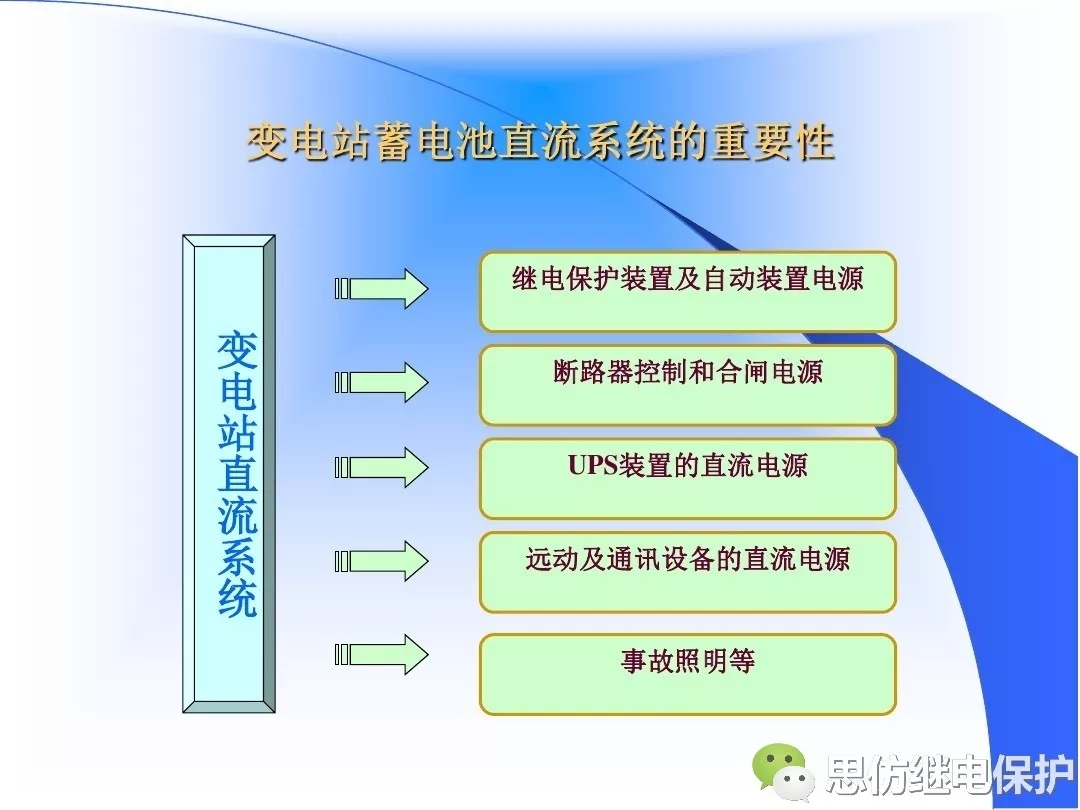 变电站蓄电池直流系统的重要性

变电站直流系统

继电保护装置及自动装置电源

断路器控制和合闸电源

UPS装置的直流电源

远动及通讯设备的直流电源

事故照明等

思仿继电保护